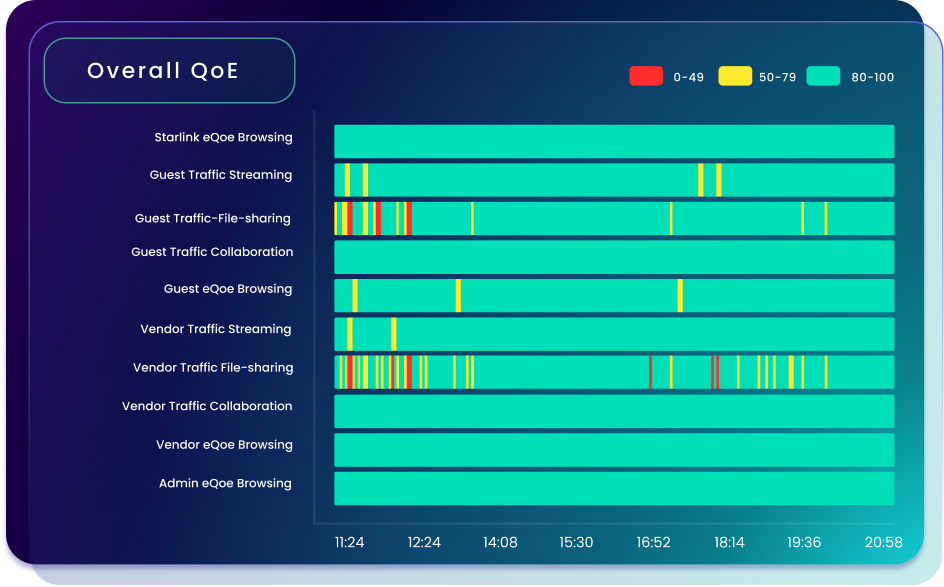 Overall QoE

0-49 50-79 80-100

Starlink eQoe Browsing
Guest Traffic Streaming
Guest Traffic-File-sharing
Guest Traffic Collaboration
Guest eQoe Browsing
Vendor Traffic Streaming
Vendor Traffic File-sharing
Vendor Traffic Collaboration
Vendor eQoe Browsing
Admin eQoe Browsing

11:24 12:24 14:08 15:30 16:52 18:14 19:36 20:58